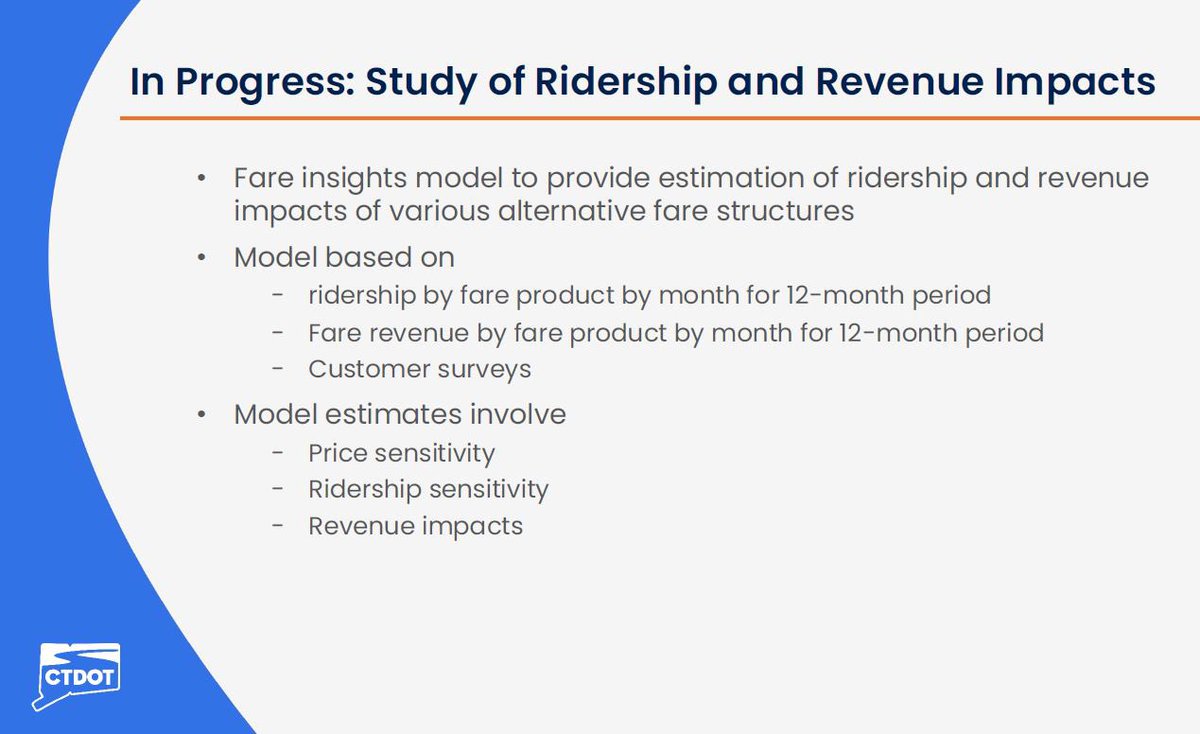 In Progress: Study of Ridership and Revenue Impacts

• Fare insights model to provide estimation of ridership and revenue impacts of various alternative fare structures

• Model based on
  - ridership by fare product by month for 12-month period
  - Fare revenue by fare product by month for 12-month period
  - Customer surveys

• Model estimates involve
  - Price sensitivity
  - Ridership sensitivity
  - Revenue impacts

CTDOT